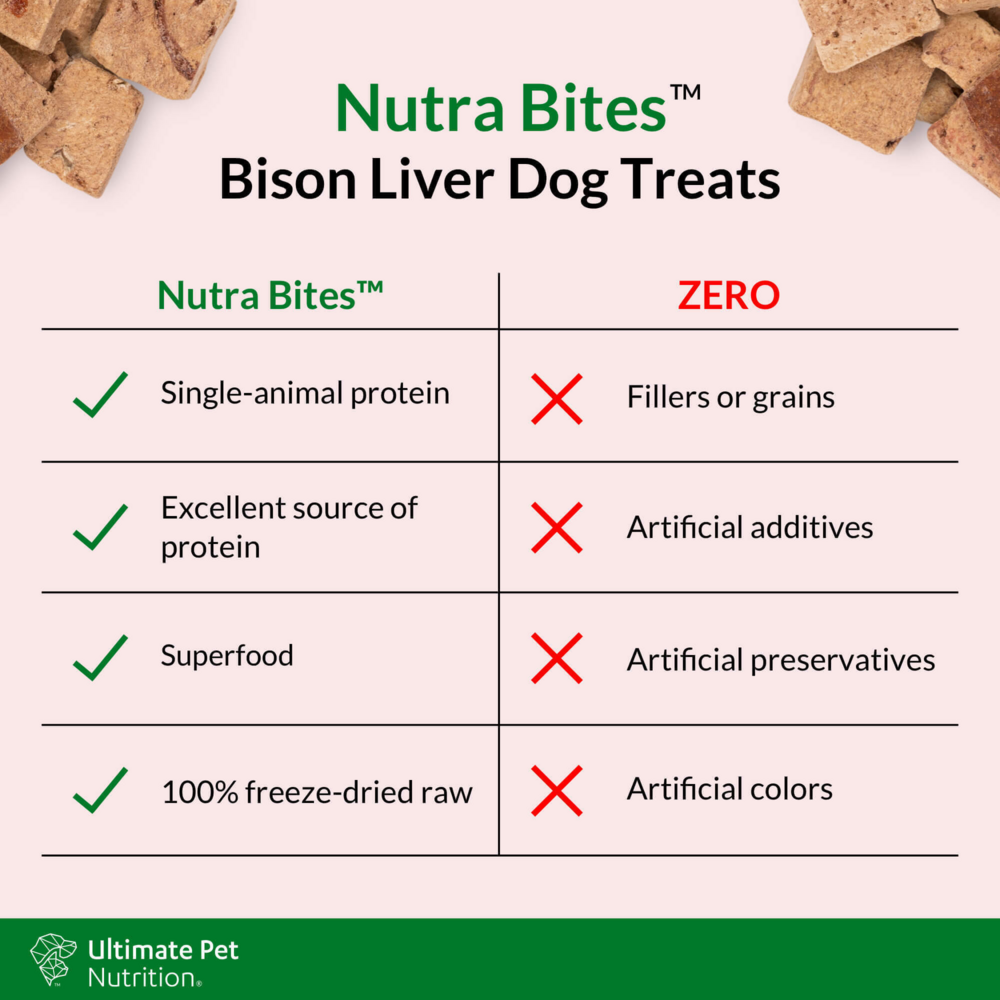 Nutra Bites™
Bison Liver Dog Treats

| Nutra Bites™ | ZERO |
|---|---|
| Single-animal protein | Fillers or grains |
| Excellent source of protein | Artificial additives |
| Superfood | Artificial preservatives |
| 100% freeze-dried raw | Artificial colors |

Ultimate Pet Nutrition®